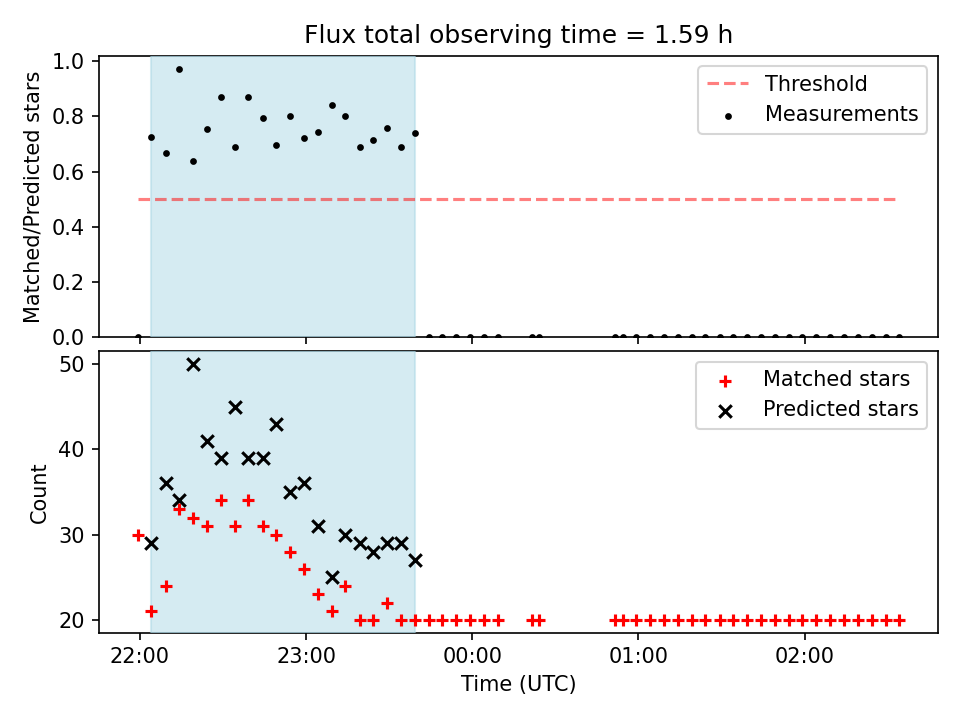 Flux total observing time = 1.59 h

Matched/Predicted stars

1.0
0.8
0.6
0.4
0.2
0.0

Threshold
Measurements

Count

50
40
30
20

Matched stars
Predicted stars

22:00
23:00
00:00
01:00
02:00

Time (UTC)